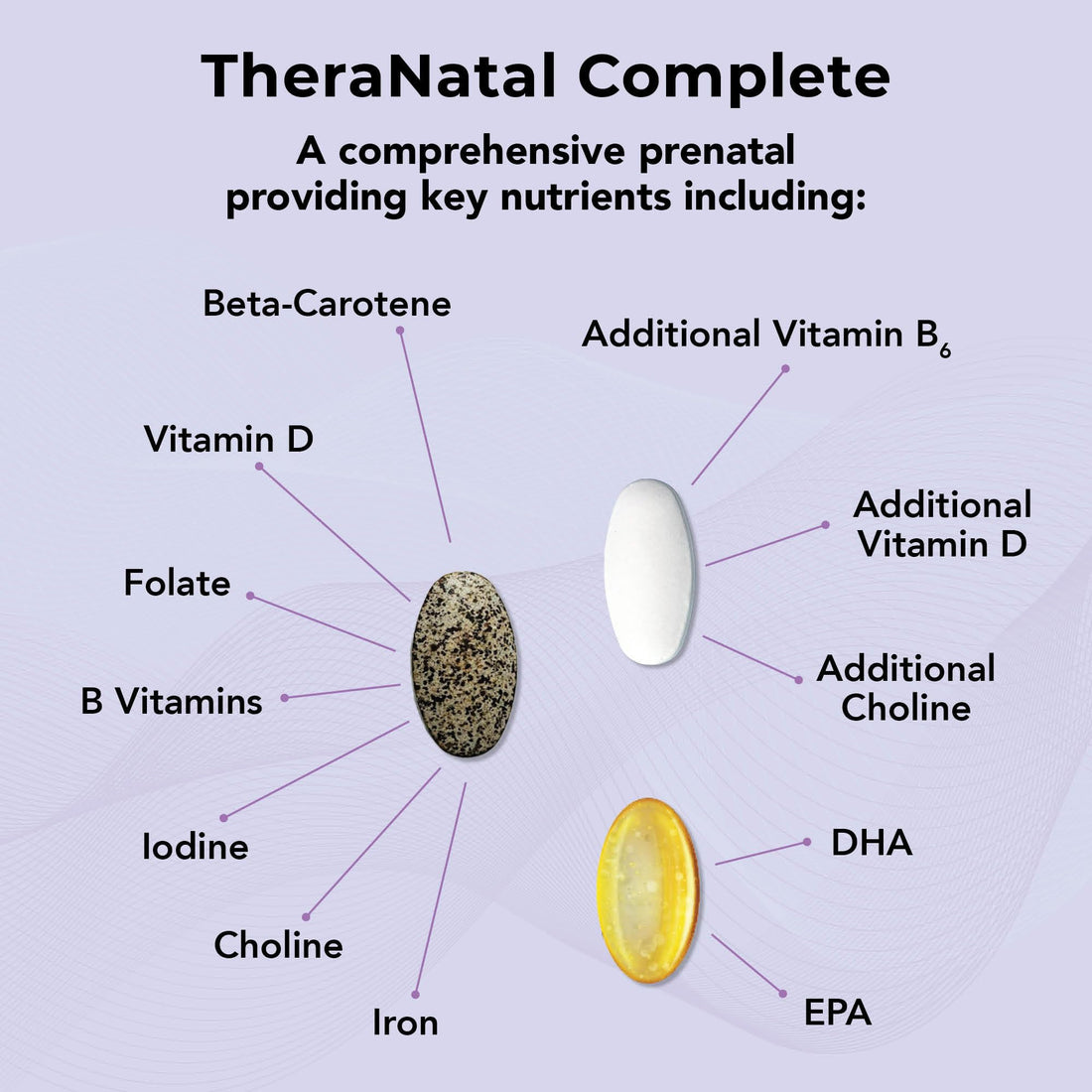 TheraNatal Complete

A comprehensive prenatal providing key nutrients including:

Beta-Carotene

Vitamin D

Folate

B Vitamins

Iodine

Choline

Iron

Additional Vitamin $B_6$

Additional Vitamin D

Additional Choline

DHA

EPA